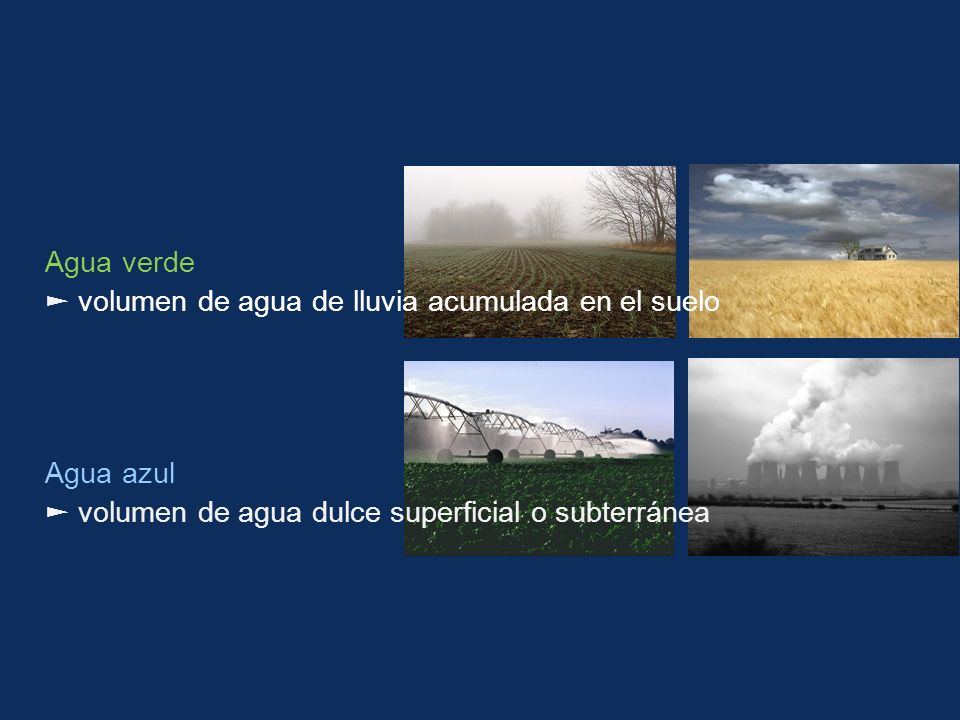 Agua verde
► volumen de agua de lluvia acumulada en el suelo

Agua azul
► volumen de agua dulce superficial o subterránea